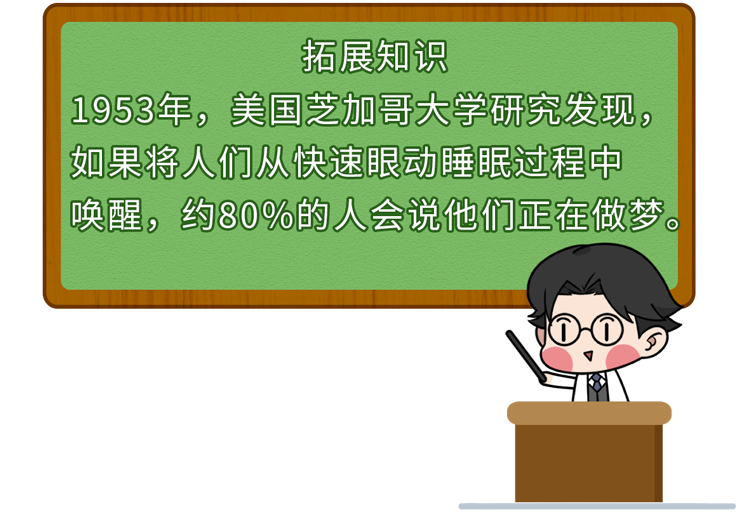 拓展知识

1953年，美国芝加哥大学研究发现，如果将人们从快速眼动睡眠过程中唤醒，约80%的人会说他们正在做梦。